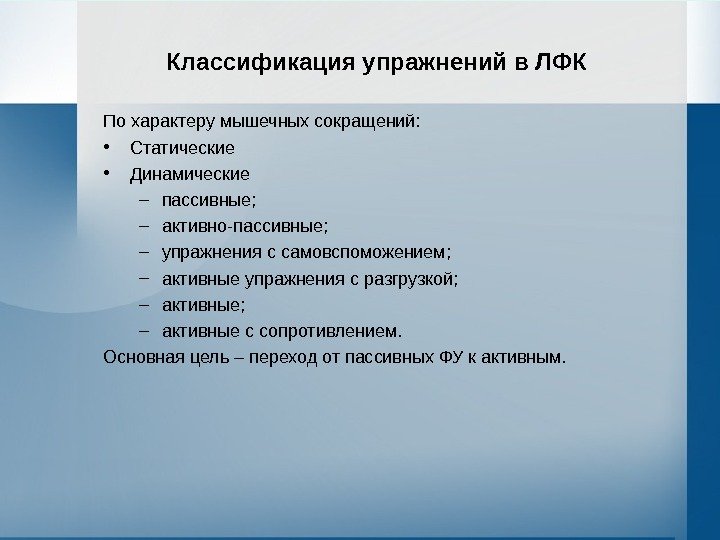 Классификация упражнений в ЛФК

По характеру мышечных сокращений:
• Статические
• Динамические
– пассивные;
– активно-пассивные;
– упражнения с самовспоможением;
– активные упражнения с разгрузкой;
– активные;
– активные с сопротивлением.
Основная цель – переход от пассивных ФУ к активным.